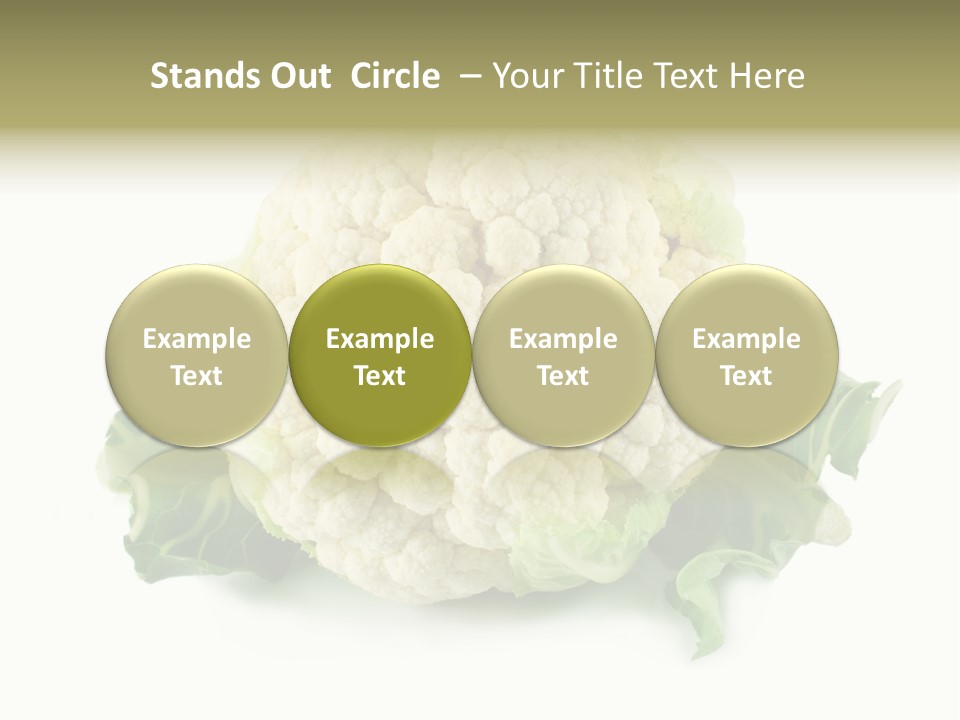 Stands Out Circle – Your Title Text Here

Example Text

Example Text

Example Text

Example Text